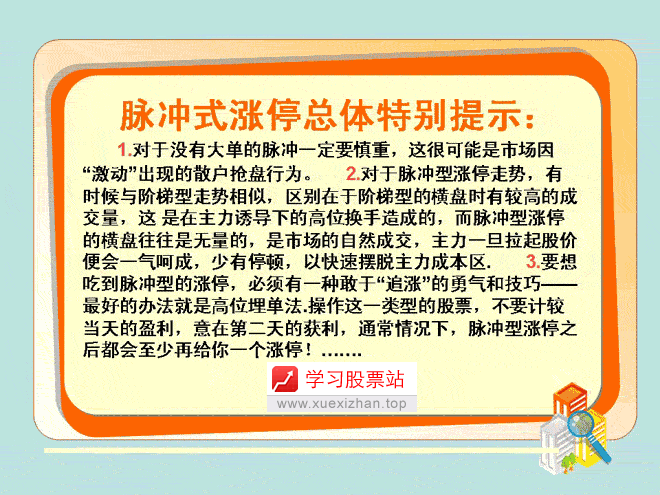 脉冲式涨停总体特别提示：

1.对于没有大单的脉冲一定要慎重，这很可能是市场因“激动”出现的散户抢盘行为。 2.对于脉冲型涨停走势，有时候与阶梯型走势相似，区别在于阶梯型的横盘时有较高的成交量，这 是在主力诱导下的高位换手造成的，而脉冲型涨停的横盘往往是无量的，是市场的自然成交，主力一旦拉起股价便会一气呵成，少有停顿，以快速摆脱主力成本区. 3.要想吃到脉冲型的涨停，必须有一种敢于“追涨”的勇气和技巧——最好的办法就是高位埋单法.操作这一类型的股票，不要计较当天的盈利，意在第二天的获利，通常情况下，脉冲型涨停之后都会至少再给你一个涨停！…….

学习股票站
www.xuexizhan.top